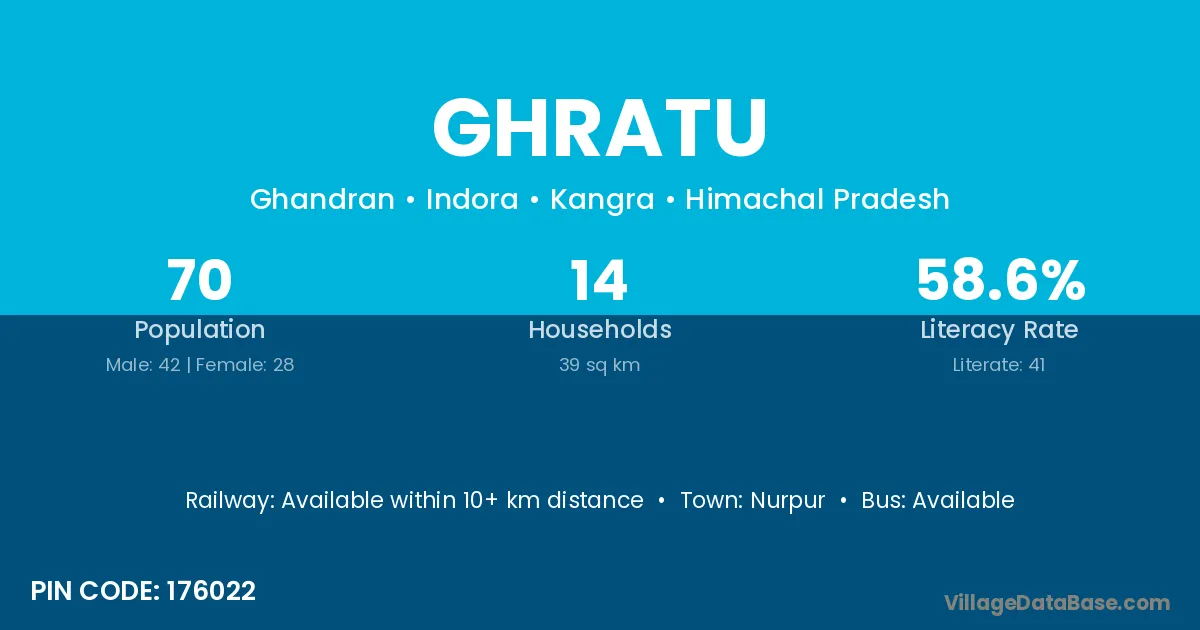 GHRATU

Ghandran • Indora • Kangra • Himachal Pradesh

70
Population
Male: 42 | Female: 28

14
Households
39 sq km

58.6%
Literacy Rate
Literate: 41

Railway: Available within 10+ km distance • Town: Nurpur • Bus: Available

PIN CODE: 176022

VillageDataBase.com